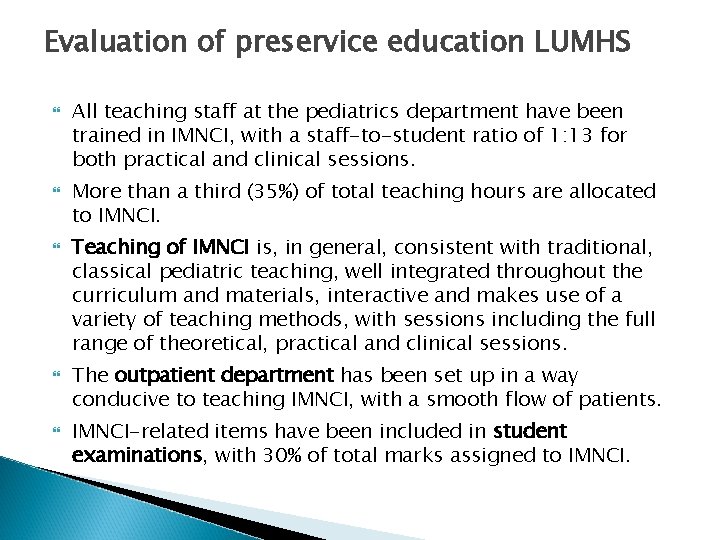 Evaluation of preservice education LUMHS

All teaching staff at the pediatrics department have been trained in IMNCI, with a staff-to-student ratio of 1:13 for both practical and clinical sessions.

More than a third (35%) of total teaching hours are allocated to IMNCI.

Teaching of IMNCI is, in general, consistent with traditional, classical pediatric teaching, well integrated throughout the curriculum and materials, interactive and makes use of a variety of teaching methods, with sessions including the full range of theoretical, practical and clinical sessions.

The outpatient department has been set up in a way conducive to teaching IMNCI, with a smooth flow of patients.

IMNCI-related items have been included in student examinations, with 30% of total marks assigned to IMNCI.